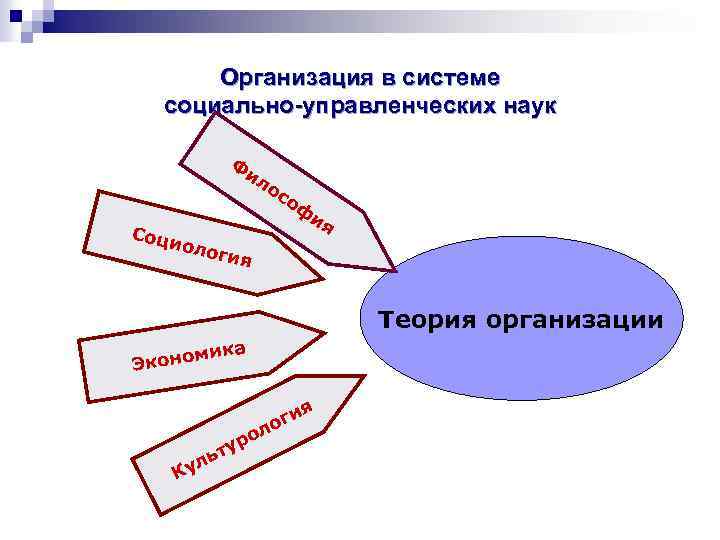 Организация в системе социально-управленческих наук

Философия

Социология

Экономика

Культурология

Теория организации